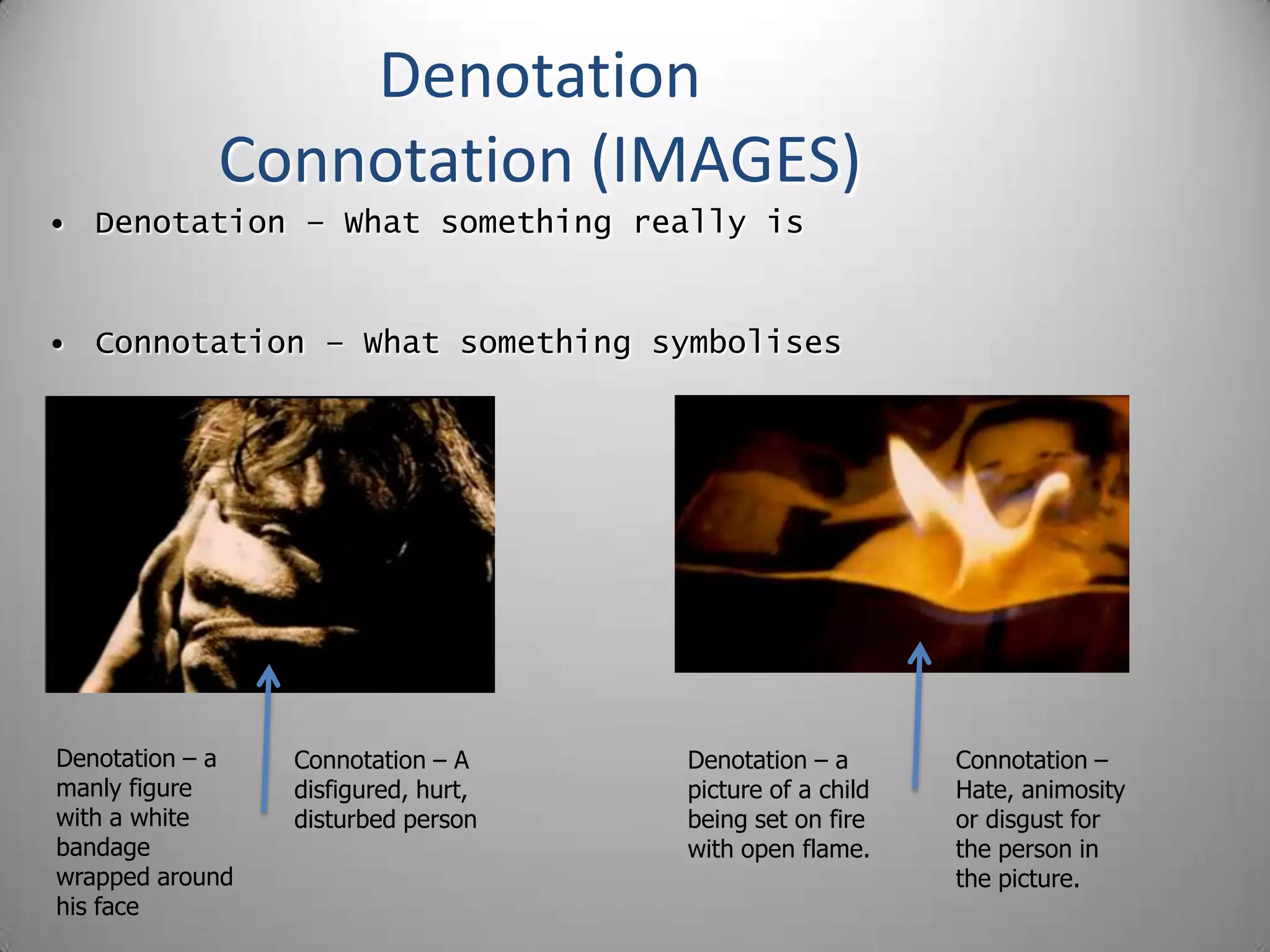 Denotation
Connotation (IMAGES)

• Denotation – What something really is

• Connotation – What something symbolises

Denotation – a manly figure with a white bandage wrapped around his face

Connotation – A disfigured, hurt, disturbed person

Denotation – a picture of a child being set on fire with open flame.

Connotation – Hate, animosity or disgust for the person in the picture.